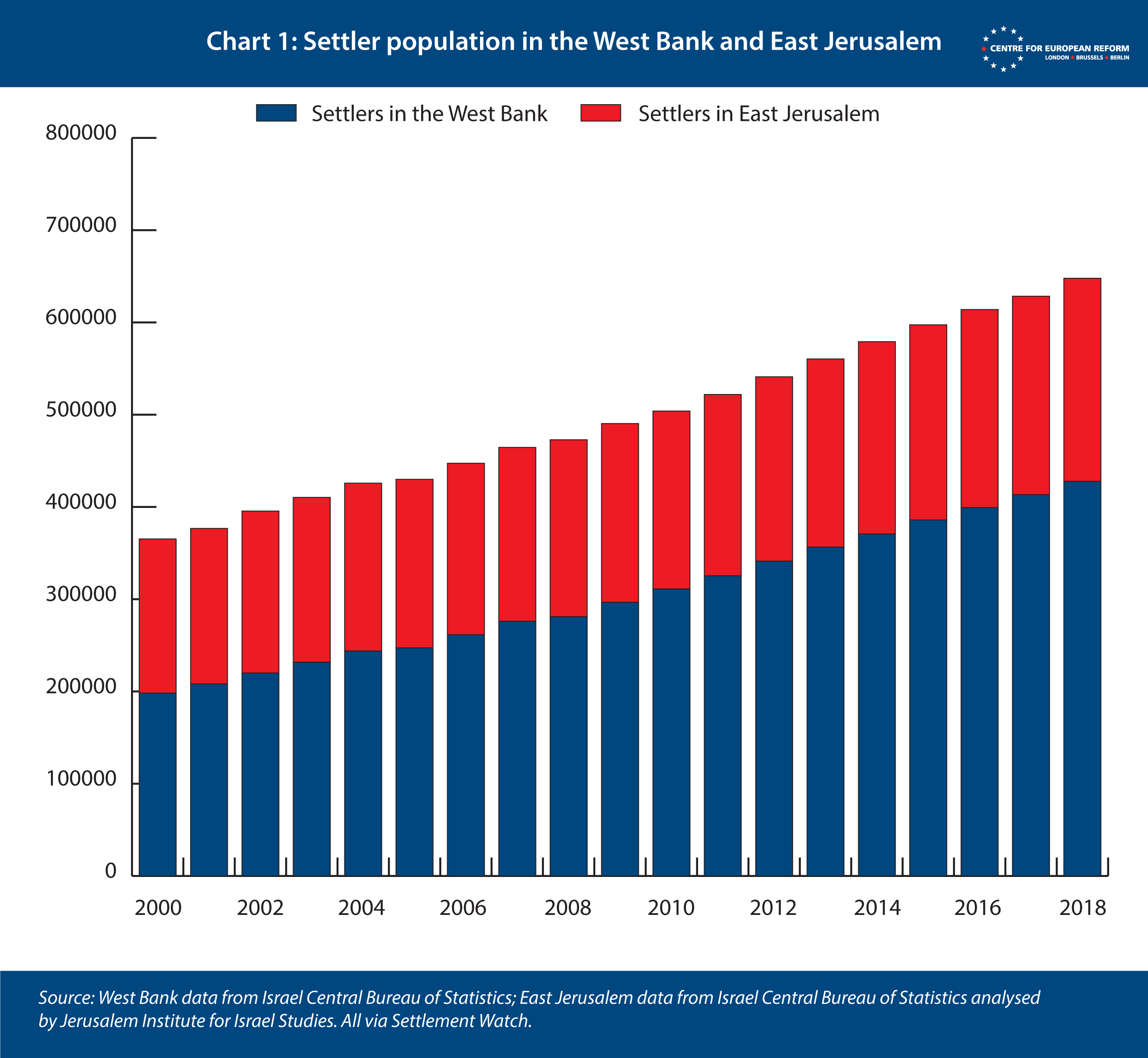 Chart 1: Settler population in the West Bank and East Jerusalem

CENTRE FOR EUROPEAN REFORM
LONDON BRUSSELS BERLIN

Settlers in the West Bank
Settlers in East Jerusalem

800000
700000
600000
500000
400000
300000
200000
100000
0

2000
2002
2004
2006
2008
2010
2012
2014
2016
2018

Source: West Bank data from Israel Central Bureau of Statistics; East Jerusalem data from Israel Central Bureau of Statistics analysed by Jerusalem Institute for Israel Studies. All via Settlement Watch.